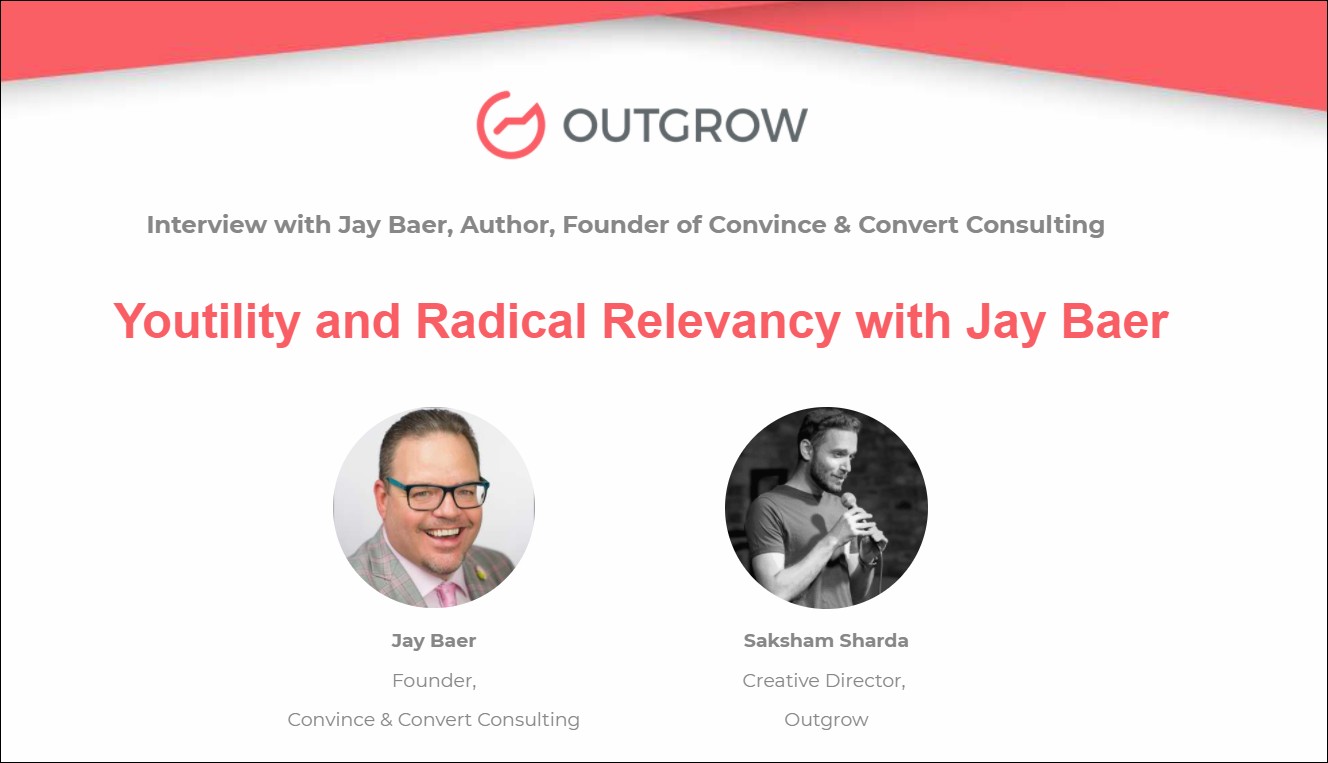 OUTGROW

Interview with Jay Baer, Author, Founder of Convince & Convert Consulting

Youtility and Radical Relevancy with Jay Baer

Jay Baer
Founder,
Convince & Convert Consulting

Saksham Sharda
Creative Director,
Outgrow